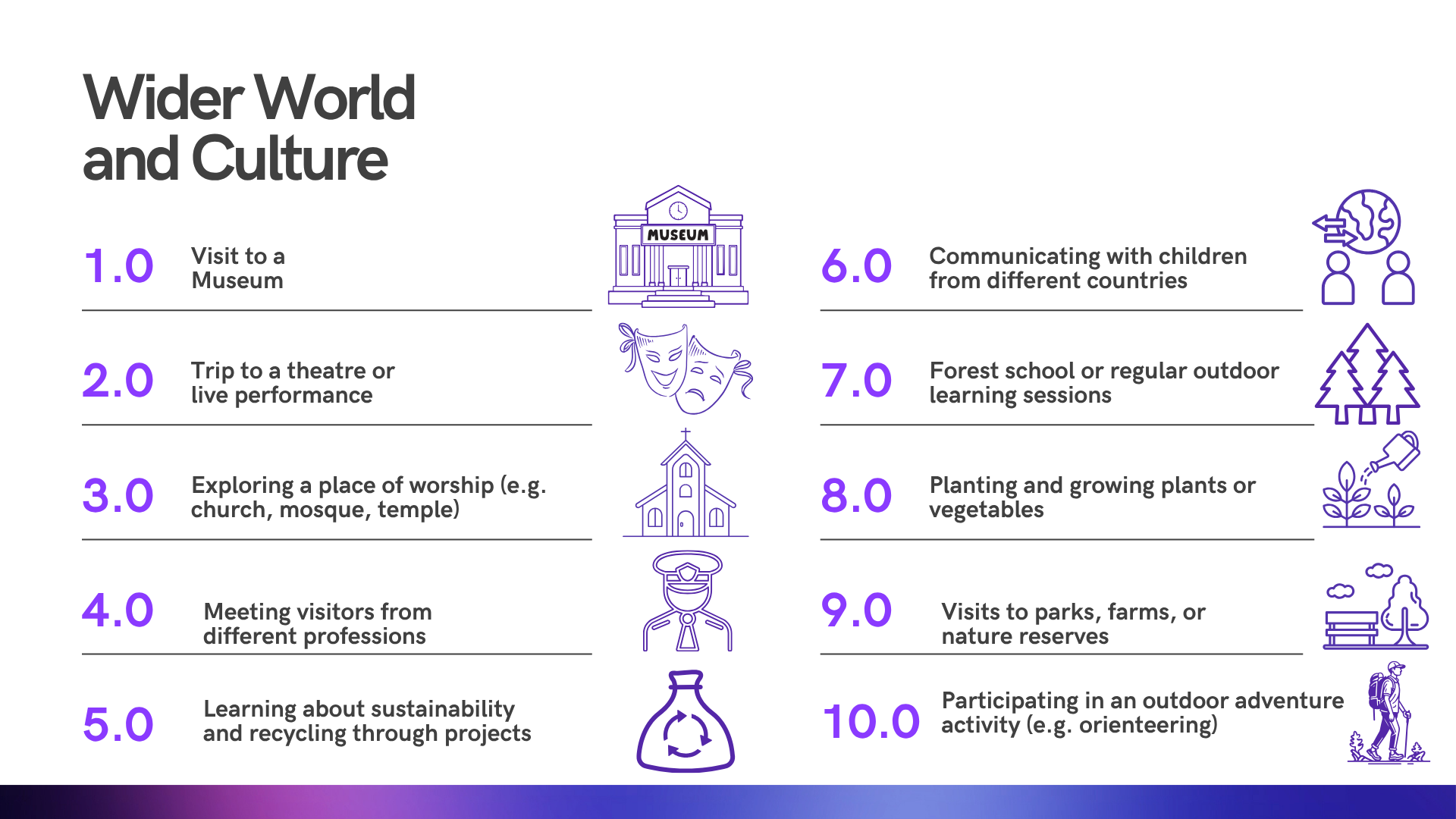 Wider World and Culture

1.0 Visit to a Museum

MUSEUM

2.0 Trip to a theatre or live performance

3.0 Exploring a place of worship (e.g. church, mosque, temple)

4.0 Meeting visitors from different professions

5.0 Learning about sustainability and recycling through projects

6.0 Communicating with children from different countries

7.0 Forest school or regular outdoor learning sessions

8.0 Planting and growing plants or vegetables

9.0 Visits to parks, farms, or nature reserves

10.0 Participating in an outdoor adventure activity (e.g. orienteering)